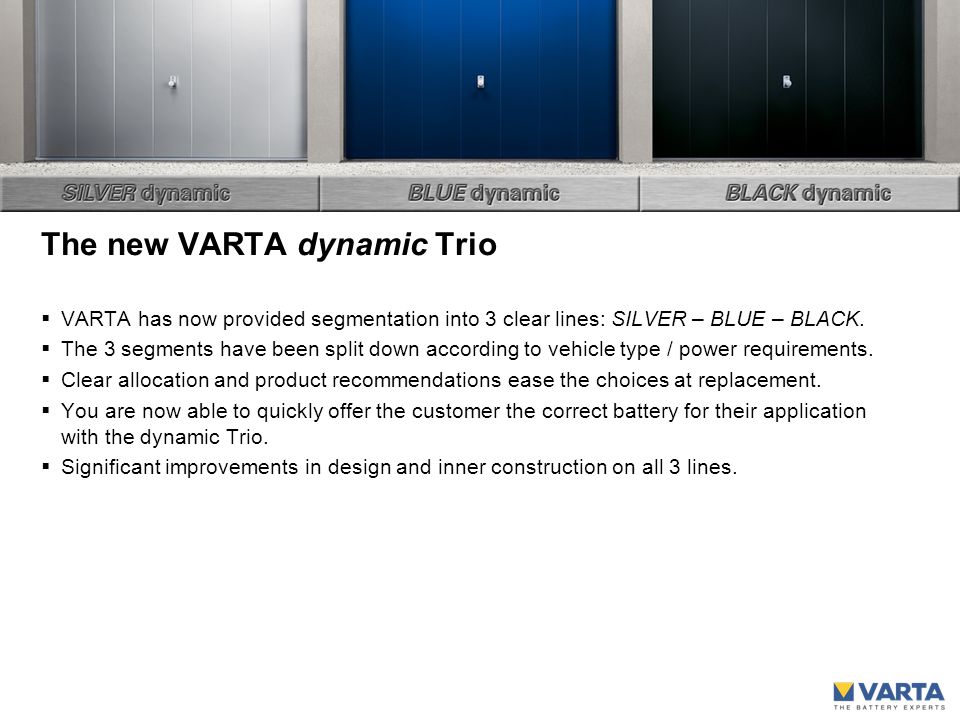 SILVER dynamic

BLUE dynamic

BLACK dynamic

The new VARTA dynamic Trio

▪ VARTA has now provided segmentation into 3 clear lines: SILVER – BLUE – BLACK.
▪ The 3 segments have been split down according to vehicle type / power requirements.
▪ Clear allocation and product recommendations ease the choices at replacement.
▪ You are now able to quickly offer the customer the correct battery for their application with the dynamic Trio.
▪ Significant improvements in design and inner construction on all 3 lines.

VARTA
THE BATTERY EXPERTS